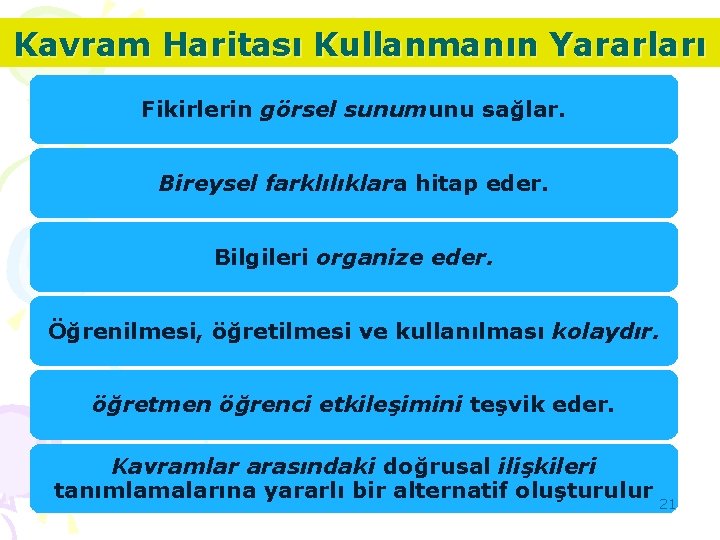 Kavram Haritası Kullanmanın Yararları

Fikirlerin görsel sunumunu sağlar.

Bireysel farklılıklara hitap eder.

Bilgileri organize eder.

Öğrenilmesi, öğretilmesi ve kullanılması kolaydır.

öğretmen öğrenci etkileşimini teşvik eder.

Kavramlar arasındaki doğrusal ilişkileri tanımlamalarına yararlı bir alternatif oluşturulur

21